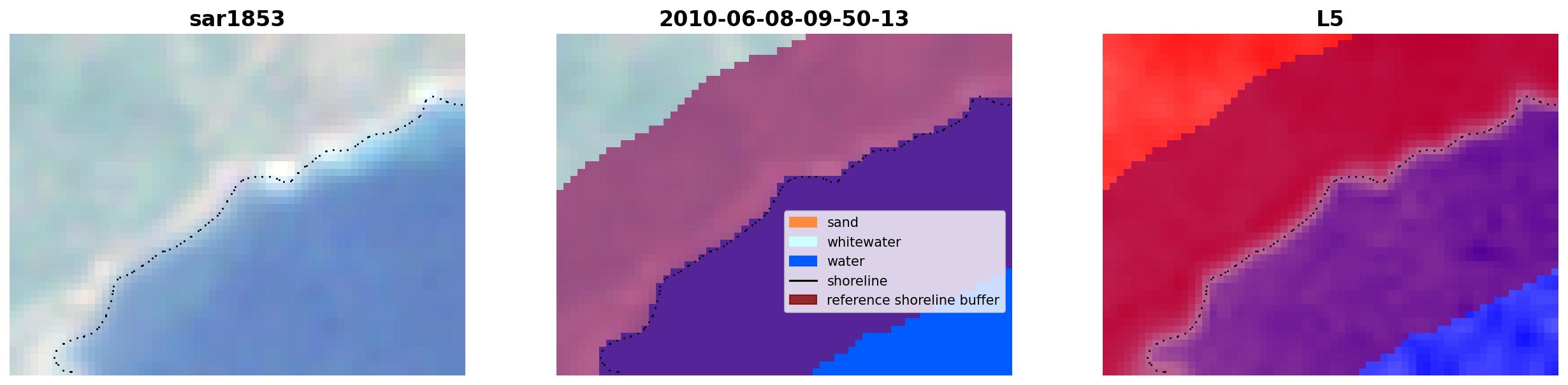 sar1853

2010-06-08-09-50-13

sand
whitewater
water
shoreline
reference shoreline buffer

L5